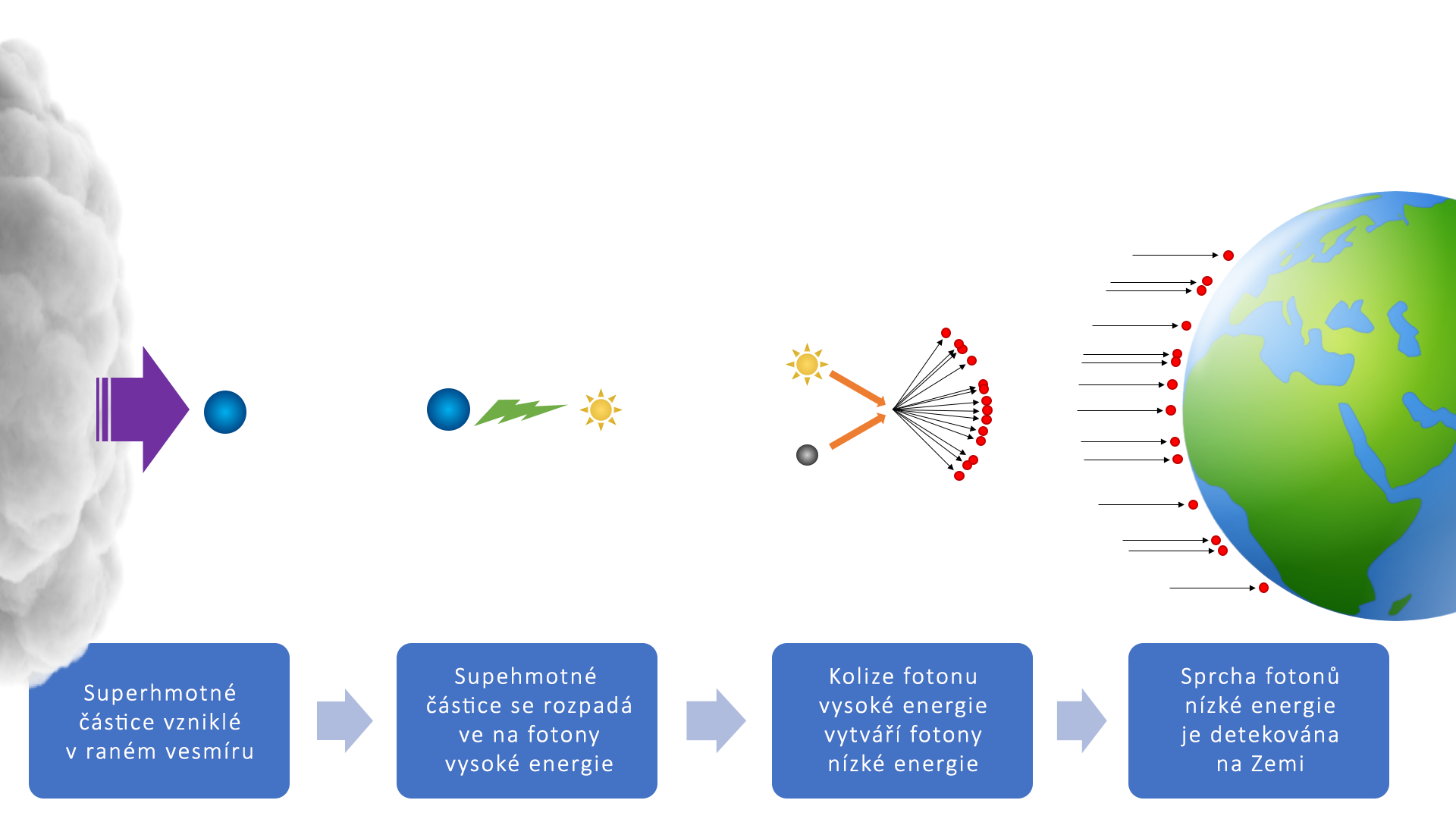 Superhmotné částice vzniklé v raném vesmíru

Supehmotné částice se rozpadá ve na fotony vysoké energie

Kolize fotonu vysoké energie vytváří fotony nízké energie

Sprcha fotonů nízké energie je detekována na Zemi